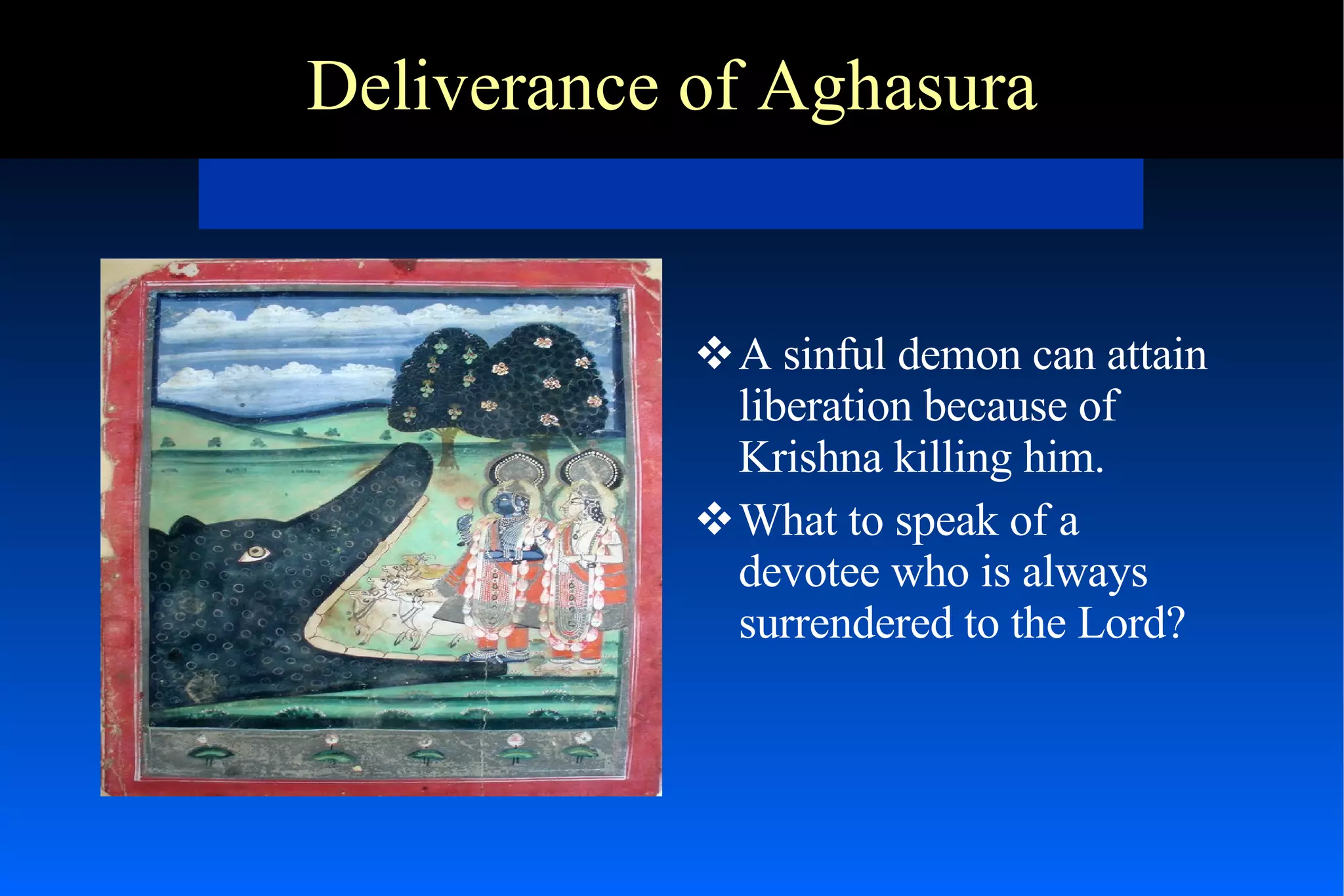 Deliverance of Aghasura

❖ A sinful demon can attain liberation because of Krishna killing him.

❖ What to speak of a devotee who is always surrendered to the Lord?